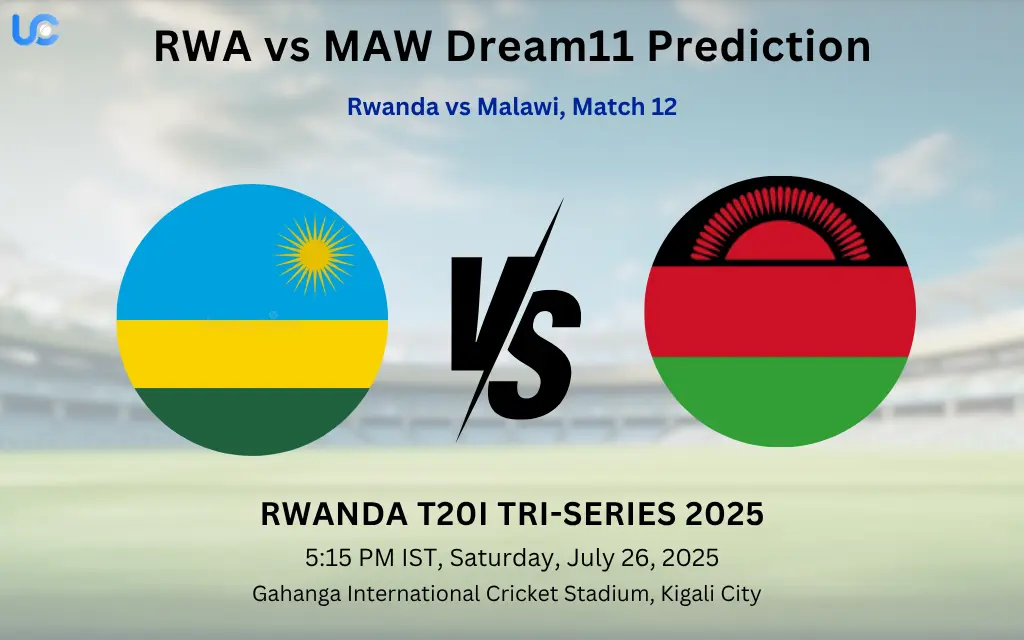 UC

RWA vs MAW Dream11 Prediction

Rwanda vs Malawi, Match 12

VS

RWANDA T20I TRI-SERIES 2025

5:15 PM IST, Saturday, July 26, 2025

Gahanga International Cricket Stadium, Kigali City